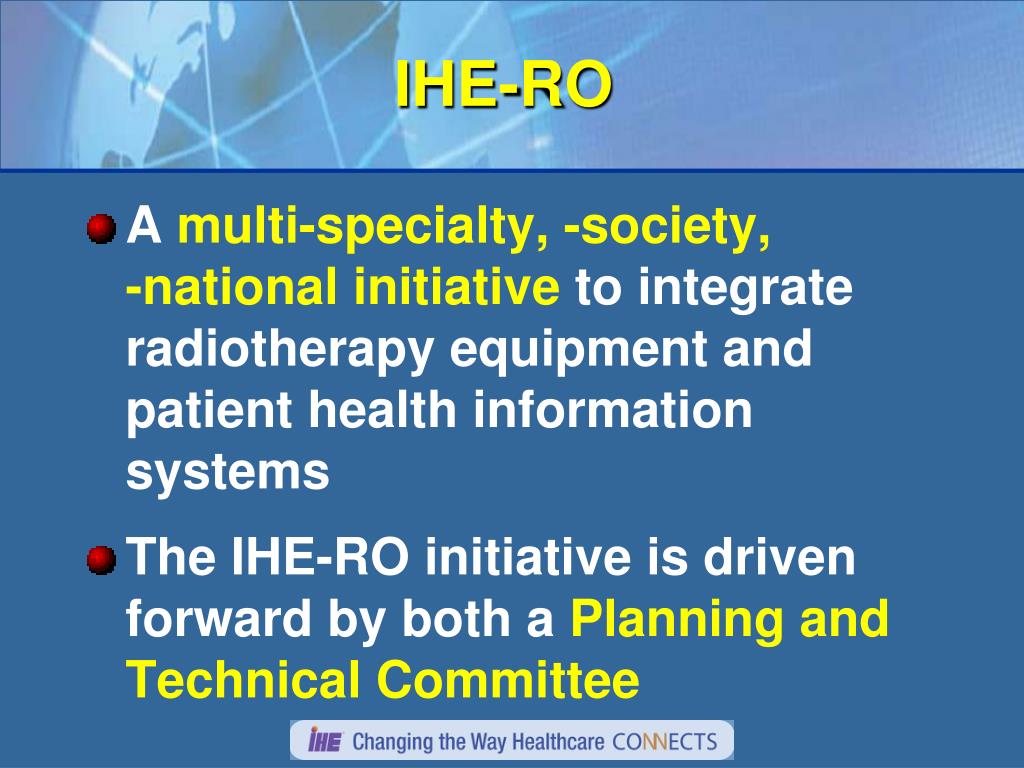 IHE-RO

A multi-specialty, -society, -national initiative to integrate radiotherapy equipment and patient health information systems

The IHE-RO initiative is driven forward by both a Planning and Technical Committee

IHE Changing the Way Healthcare CONNECTS